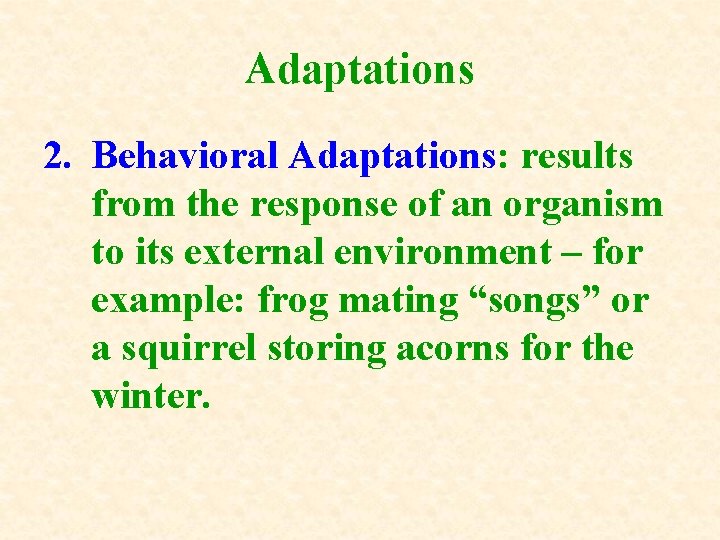 Adaptations

2. Behavioral Adaptations: results from the response of an organism to its external environment – for example: frog mating “songs” or a squirrel storing acorns for the winter.